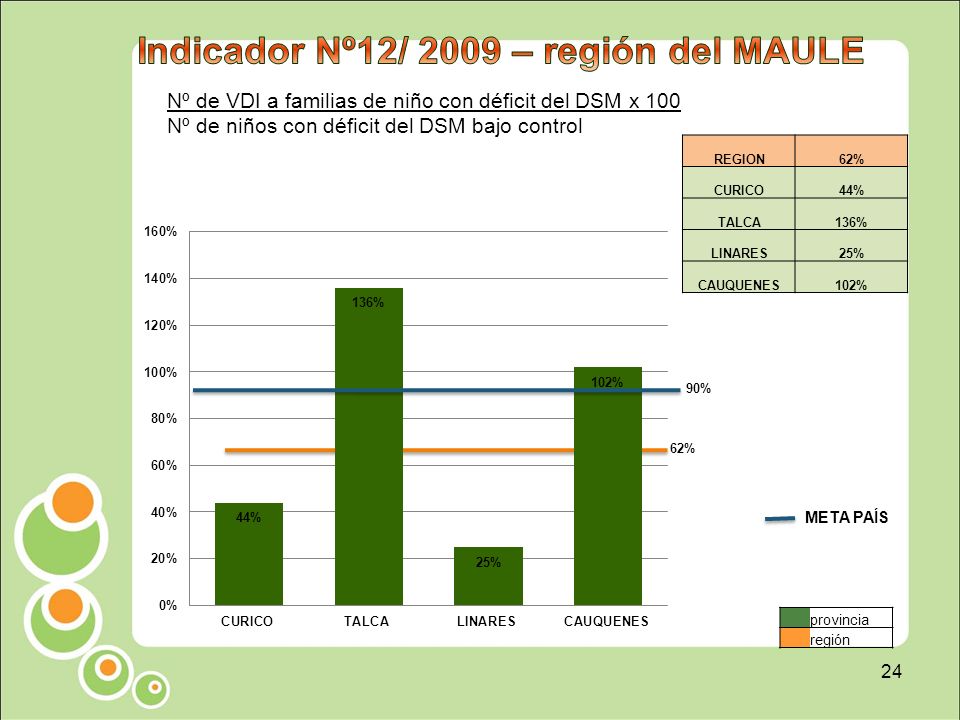 Indicador Nº12/ 2009 – región del MAULE

Nº de VDI a familias de niño con déficit del DSM x 100
Nº de niños con déficit del DSM bajo control

| REGION | 62% |
|---|---|
| CURICO | 44% |
| TALCA | 136% |
| LINARES | 25% |
| CAUQUENES | 102% |

160%
140%
120%
100%
80%
60%
40%
20%
0%

44%
136%
25%
102%
90%
62%

CURICO TALCA LINARES CAUQUENES

META PAÍS

provincia
región

24